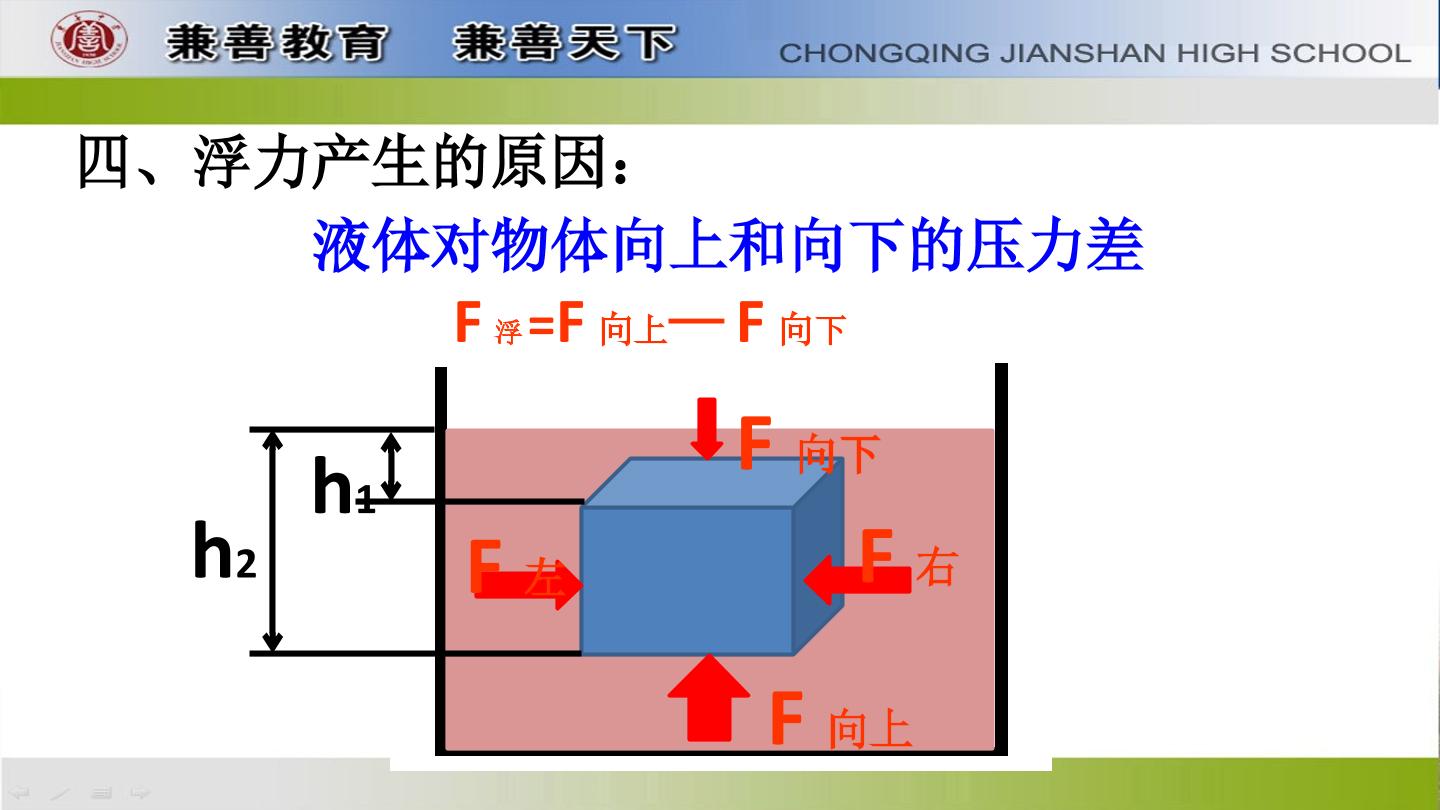 兼善教育　兼善天下

CHONGQING JIANSHAN HIGH SCHOOL

四、浮力产生的原因：

液体对物体向上和向下的压力差

$F_{浮}=F_{向上}—F_{向下}$

$F_{向下}$

$h_1$

$h_2$

$F_{左}$

$F_{右}$

$F_{向上}$